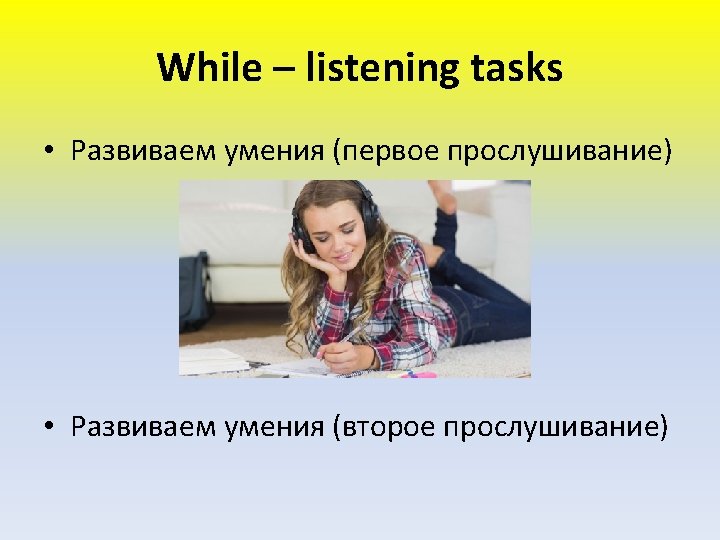 While – listening tasks

• Развиваем умения (первое прослушивание)

• Развиваем умения (второе прослушивание)